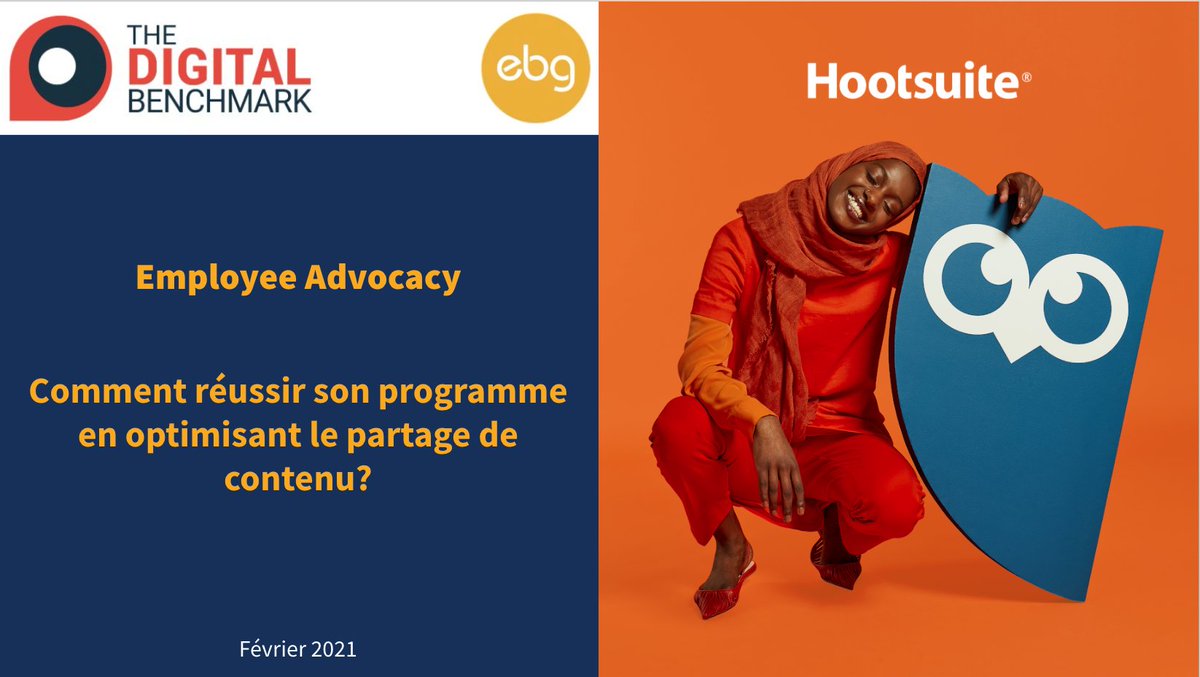 THE DIGITAL BENCHMARK

ebg

Hootsuite®

Employee Advocacy

Comment réussir son programme en optimisant le partage de contenu?

Février 2021